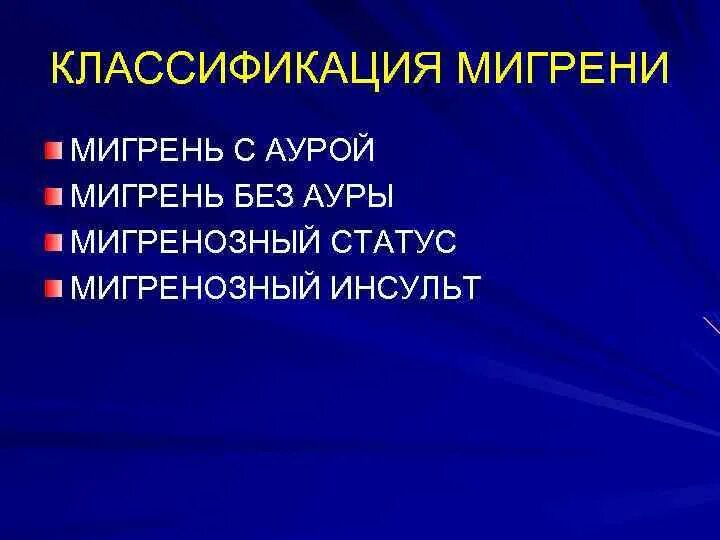 КЛАССИФИКАЦИЯ МИГРЕНИ

МИГРЕНЬ С АУРОЙ
МИГРЕНЬ БЕЗ АУРЫ
МИГРЕНОЗНЫЙ СТАТУС
МИГРЕНОЗНЫЙ ИНСУЛЬТ